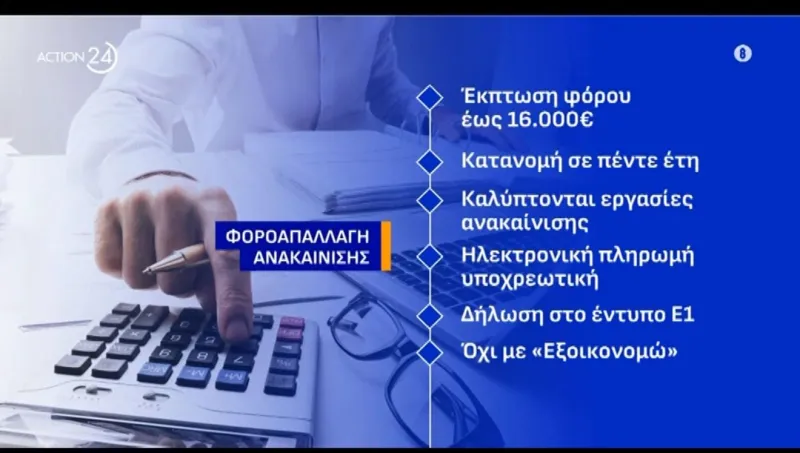 ACTION 24

8

ΦΟΡΟΑΠΑΛΛΑΓΗ ΑΝΑΚΑΙΝΙΣΗΣ

Έκπτωση φόρου έως 16.000€

Κατανομή σε πέντε έτη

Καλύπτονται εργασίες ανακαίνισης

Ηλεκτρονική πληρωμή υποχρεωτική

Δήλωση στο έντυπο Ε1

Όχι με «Εξοικονομώ»